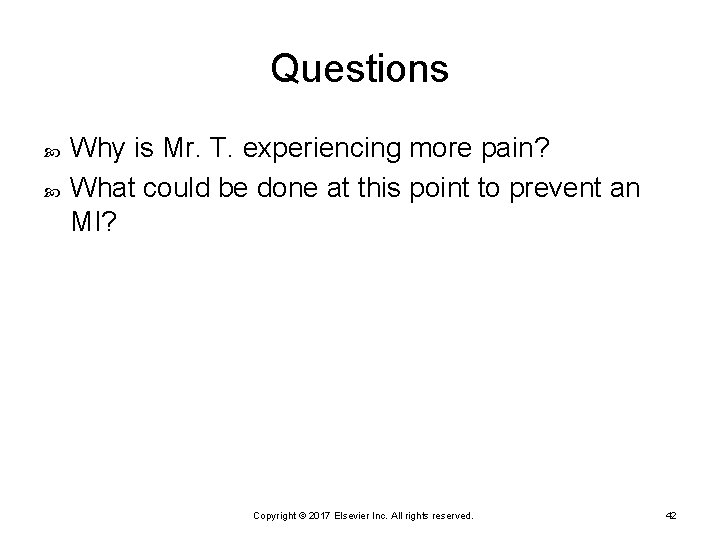 Questions

Why is Mr. T. experiencing more pain?

What could be done at this point to prevent an MI?

Copyright © 2017 Elsevier Inc. All rights reserved.

42